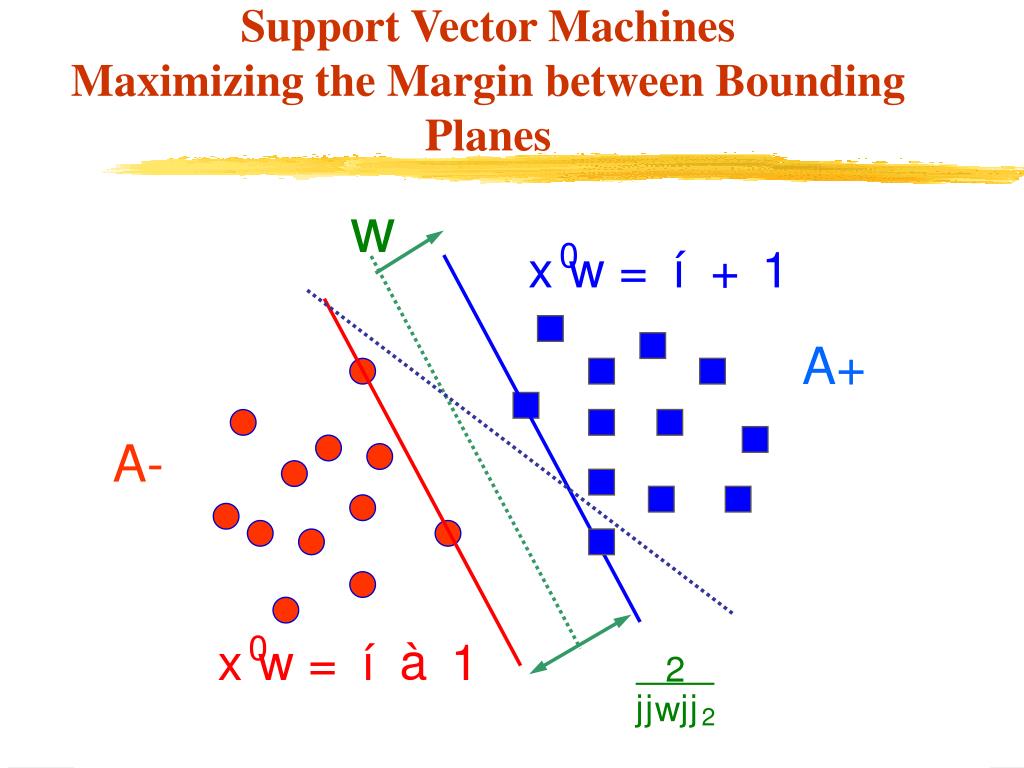 Support Vector Machines
Maximizing the Margin between Bounding Planes

w

$x^0w = í + 1$

A+

A-

$x^0w = í à 1$

$\frac{2}{jjwjj_2}$